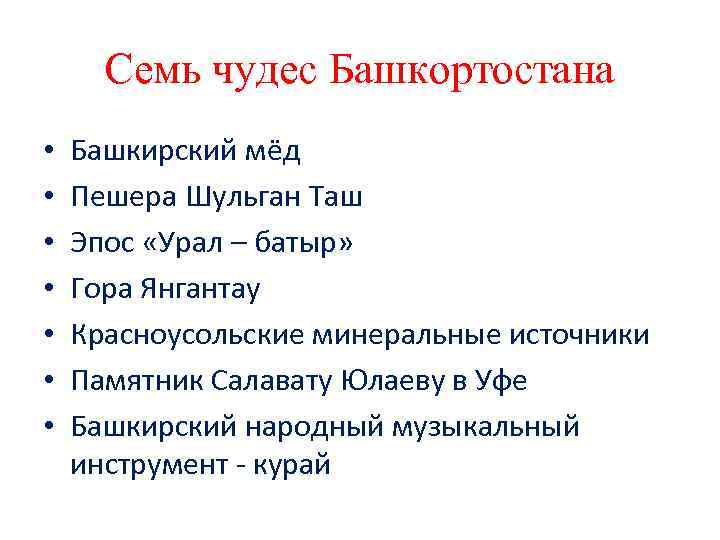 Семь чудес Башкортостана

• Башкирский мёд
• Пешера Шульган Таш
• Эпос «Урал – батыр»
• Гора Янгантау
• Красноусольские минеральные источники
• Памятник Салавату Юлаеву в Уфе
• Башкирский народный музыкальный инструмент - курай